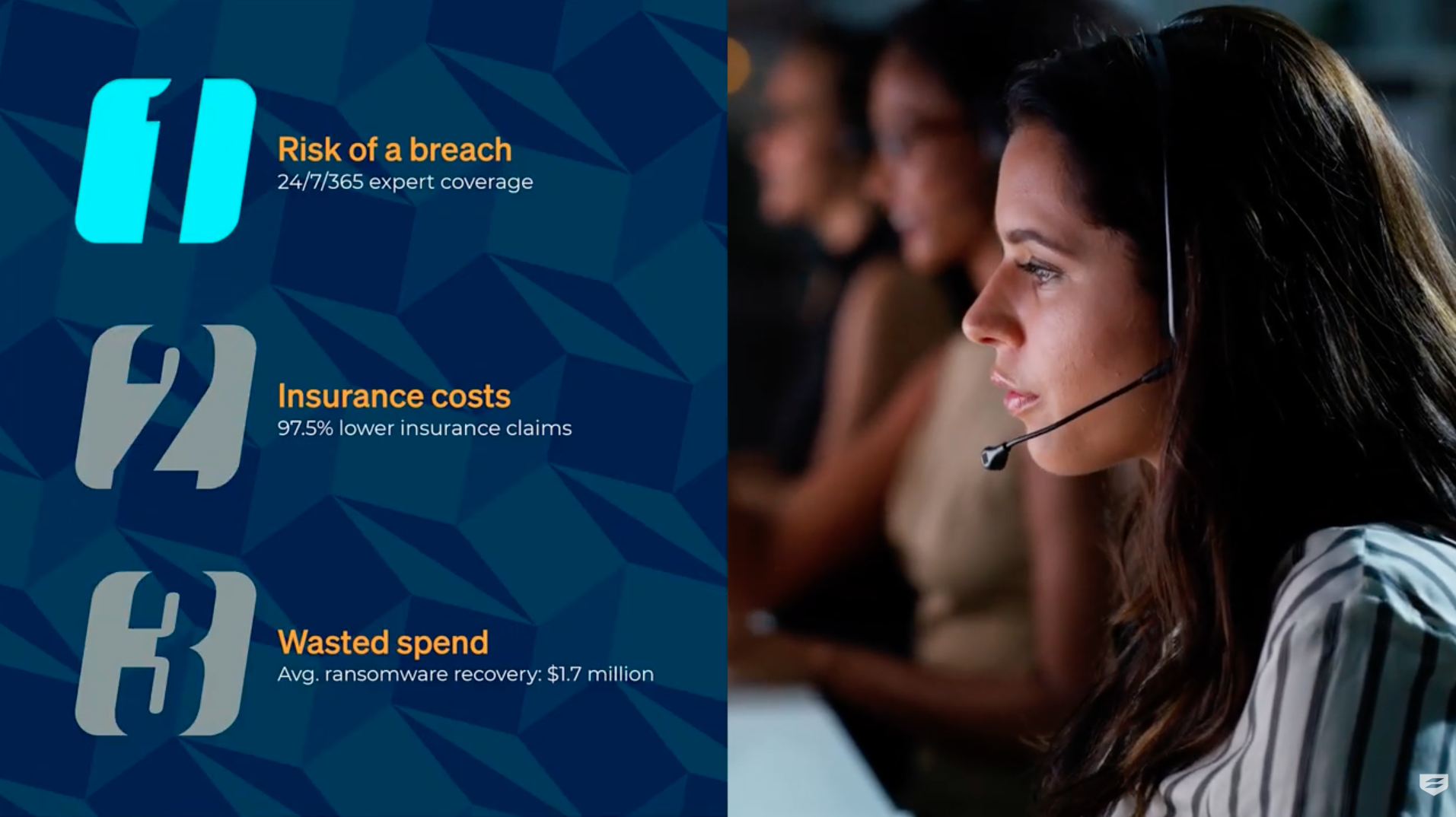 1
Risk of a breach
24/7/365 expert coverage

2
Insurance costs
97.5% lower insurance claims

3
Wasted spend
Avg. ransomware recovery: $1.7 million